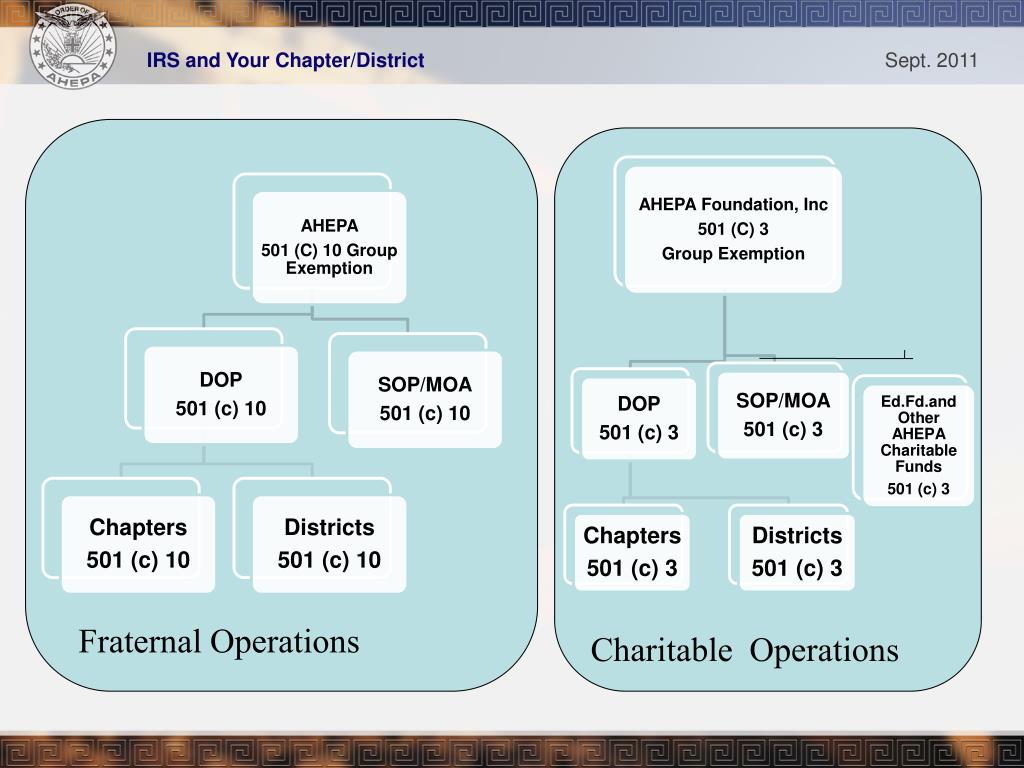 ORDER OF AHEPA

IRS and Your Chapter/District

Sept. 2011

AHEPA
501 (C) 10 Group Exemption

DOP
501 (c) 10

SOP/MOA
501 (c) 10

Chapters
501 (c) 10

Districts
501 (c) 10

Fraternal Operations

AHEPA Foundation, Inc
501 (C) 3
Group Exemption

DOP
501 (c) 3

SOP/MOA
501 (c) 3

Ed.Fd.and Other AHEPA Charitable Funds
501 (c) 3

Chapters
501 (c) 3

Districts
501 (c) 3

Charitable Operations